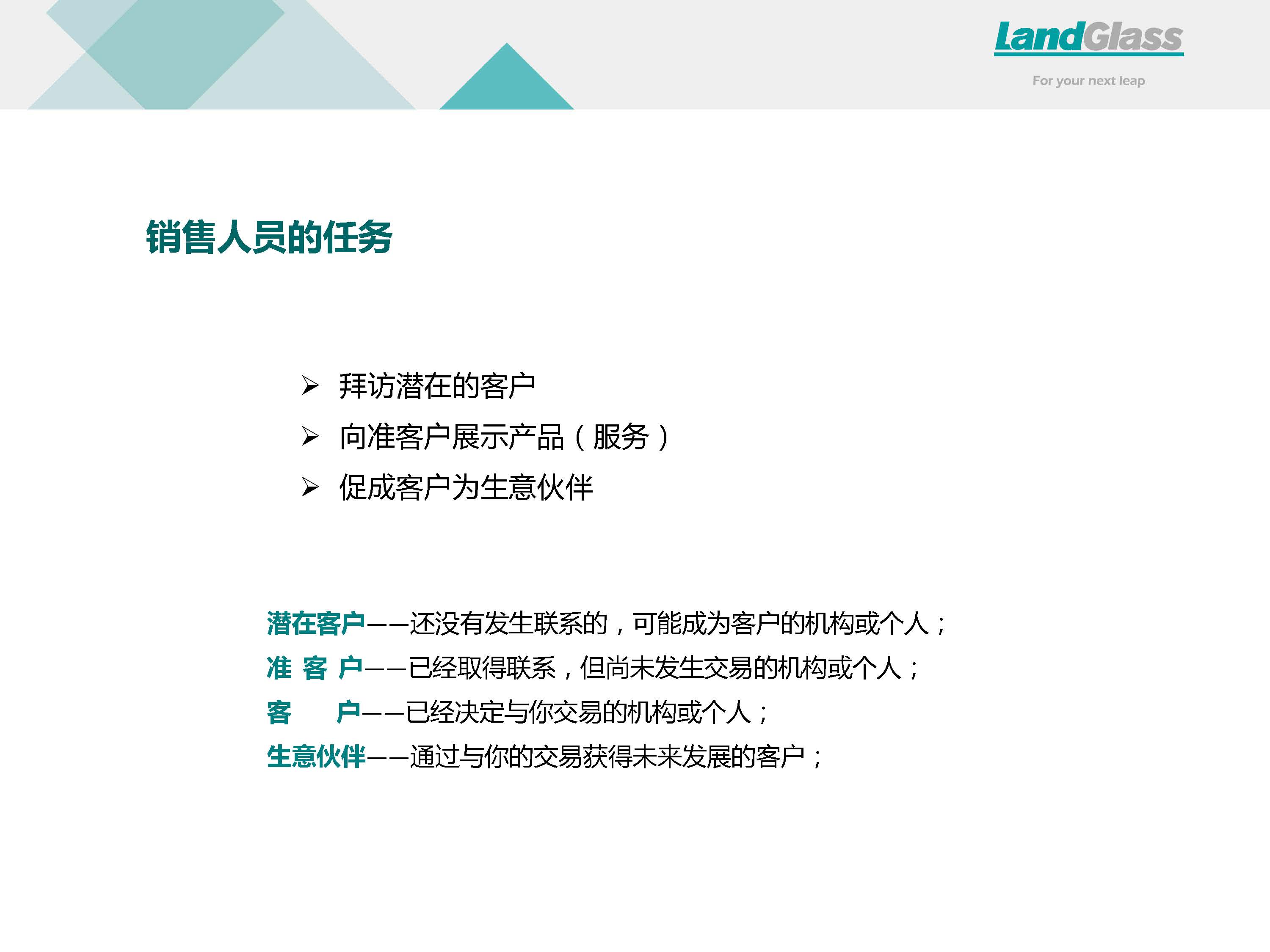 LandGlass
For your next leap

销售人员的任务

➢ 拜访潜在的客户
➢ 向准客户展示产品（服务）
➢ 促成客户为生意伙伴

潜在客户——还没有发生联系的，可能成为客户的机构或个人；
准 客 户——已经取得联系，但尚未发生交易的机构或个人；
客　　户——已经决定与你交易的机构或个人；
生意伙伴——通过与你的交易获得未来发展的客户；